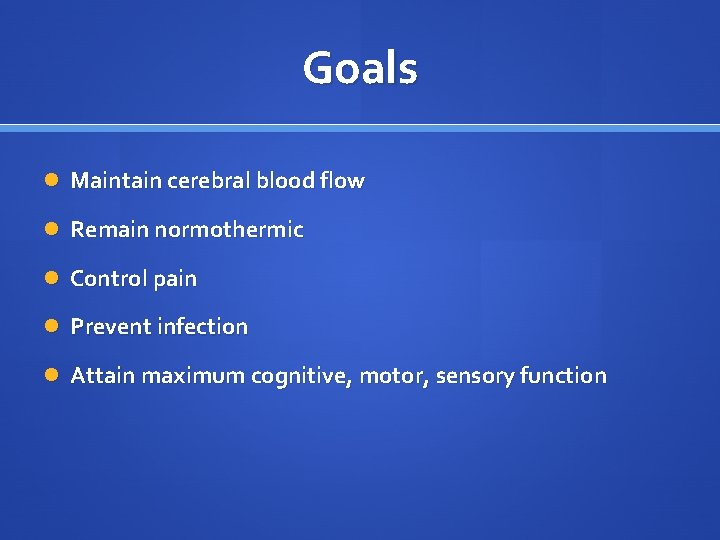 Goals

- Maintain cerebral blood flow
- Remain normothermic
- Control pain
- Prevent infection
- Attain maximum cognitive, motor, sensory function